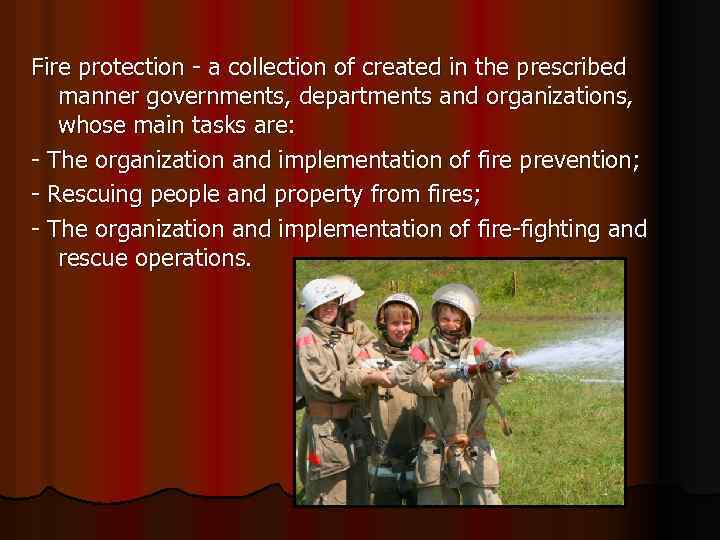 Fire protection - a collection of created in the prescribed manner governments, departments and organizations, whose main tasks are:

- The organization and implementation of fire prevention;

- Rescuing people and property from fires;

- The organization and implementation of fire-fighting and rescue operations.